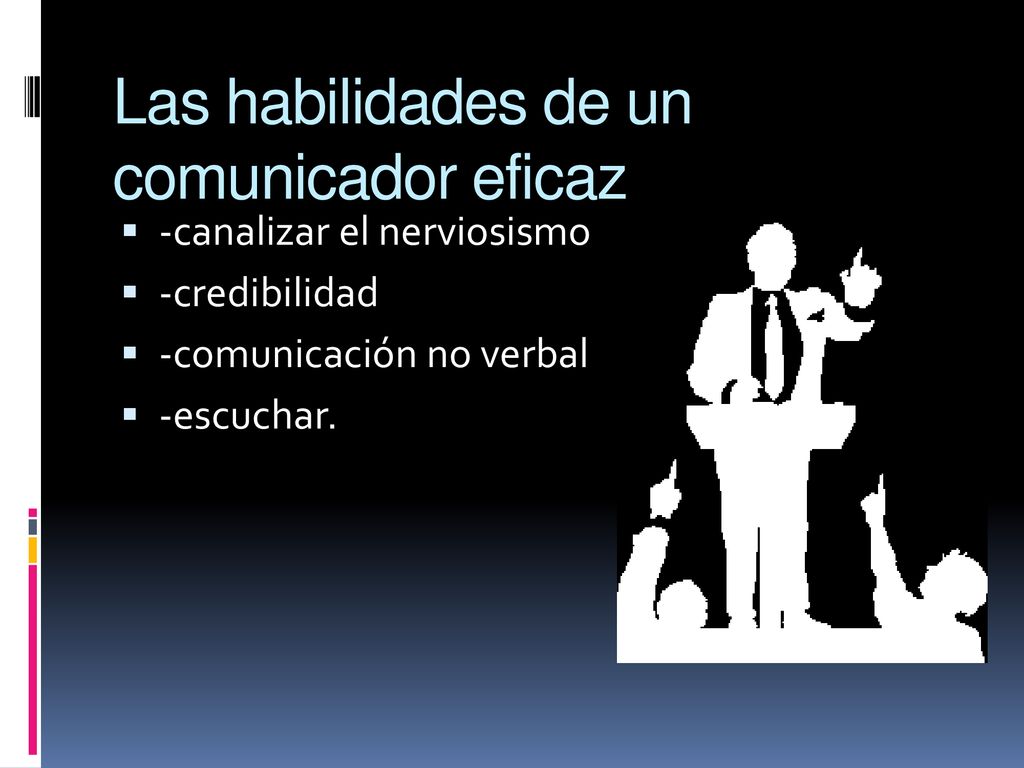 Las habilidades de un comunicador eficaz

-canalizar el nerviosismo
-credibilidad
-comunicación no verbal
-escuchar.